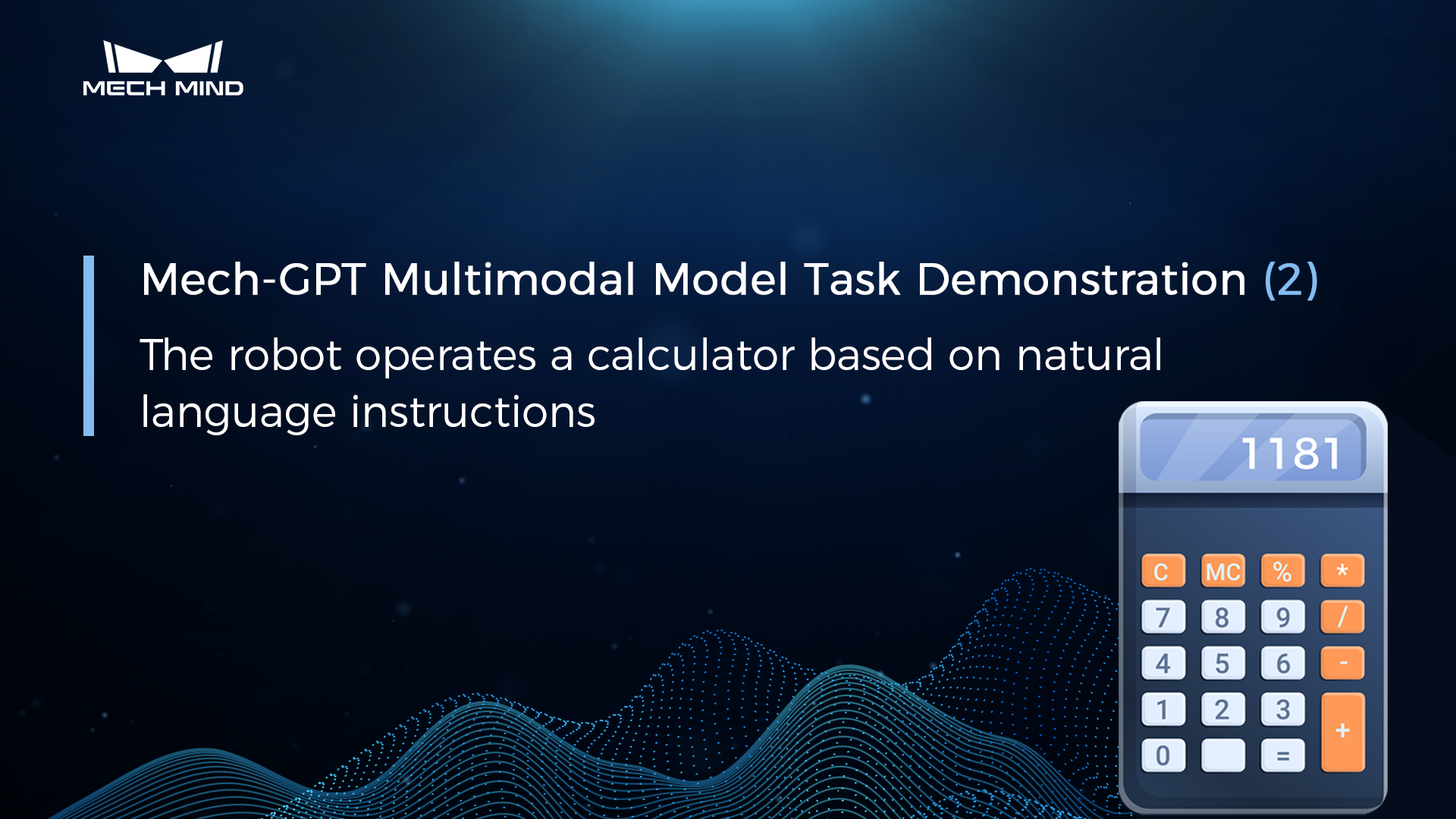 MECH MIND

Mech-GPT Multimodal Model Task Demonstration (2)

The robot operates a calculator based on natural language instructions

1181

C MC % *
7 8 9 /
4 5 6 -
1 2 3 +
0 =